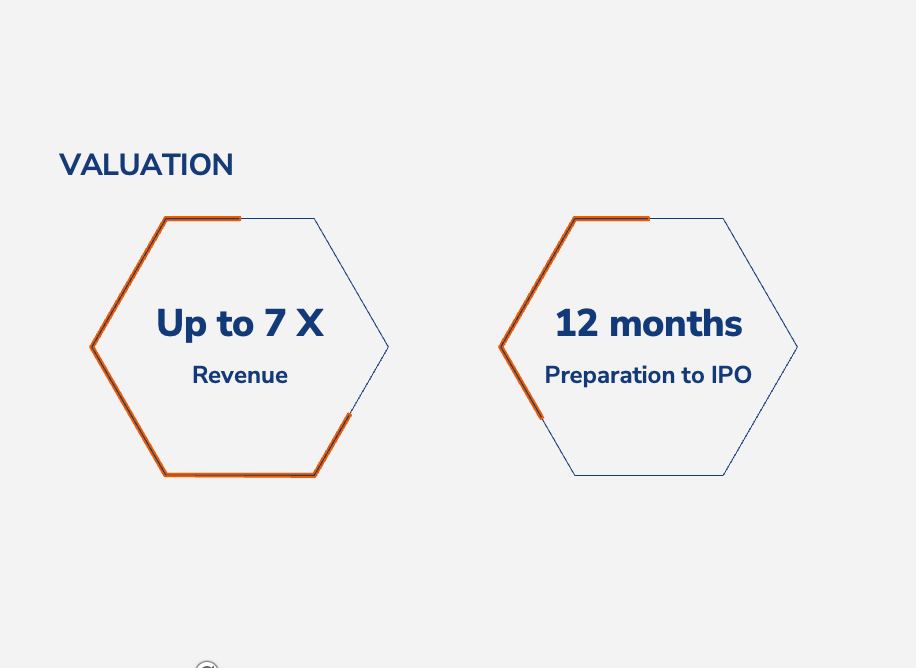 VALUATION

Up to 7 X
Revenue

12 months
Preparation to IPO